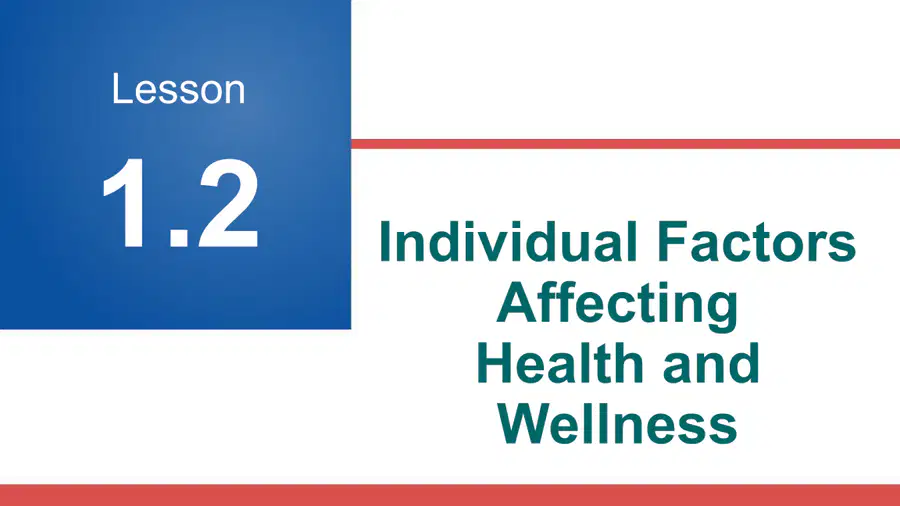 Lesson

1.2

Individual Factors Affecting Health and Wellness